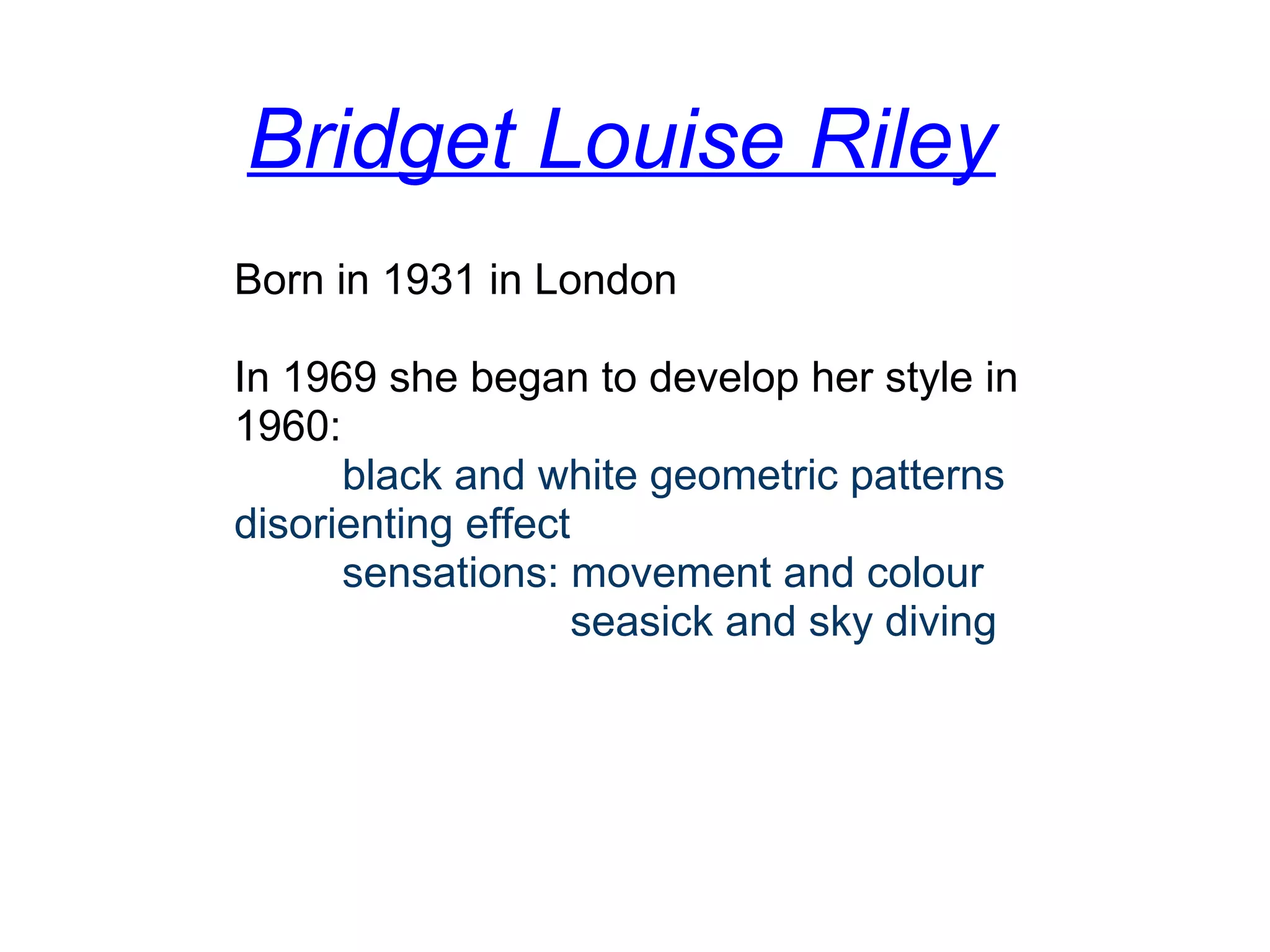 Bridget Louise Riley

Born in 1931 in London

In 1969 she began to develop her style in 1960:

black and white geometric patterns
disorienting effect
sensations: movement and colour
seasick and sky diving